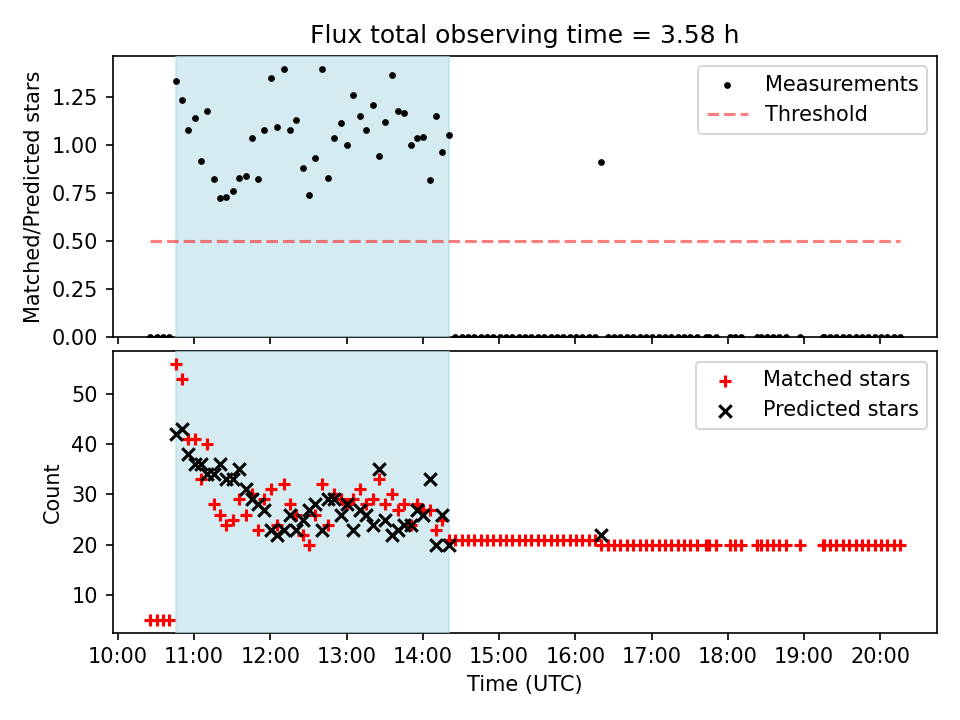 Flux total observing time = 3.58 h

Matched/Predicted stars

1.25
1.00
0.75
0.50
0.25
0.00

Measurements
Threshold

Count

50
40
30
20
10

Matched stars
Predicted stars

10:00 11:00 12:00 13:00 14:00 15:00 16:00 17:00 18:00 19:00 20:00

Time (UTC)